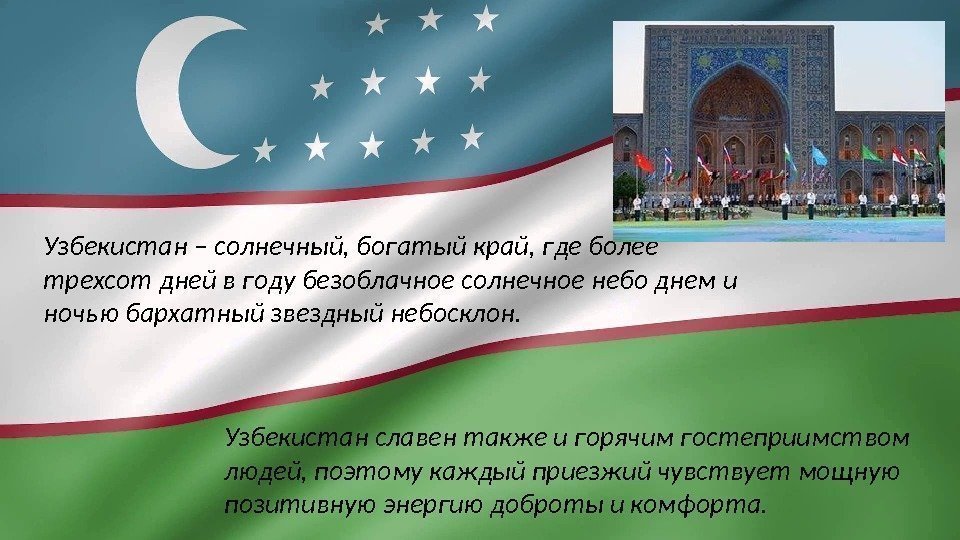 Узбекистан – солнечный, богатый край, где более трехсот дней в году безоблачное солнечное небо днем и ночью бархатный звездный небосклон.

Узбекистан славен также и горячим гостеприимством людей, поэтому каждый приезжий чувствует мощную позитивную энергию доброты и комфорта.